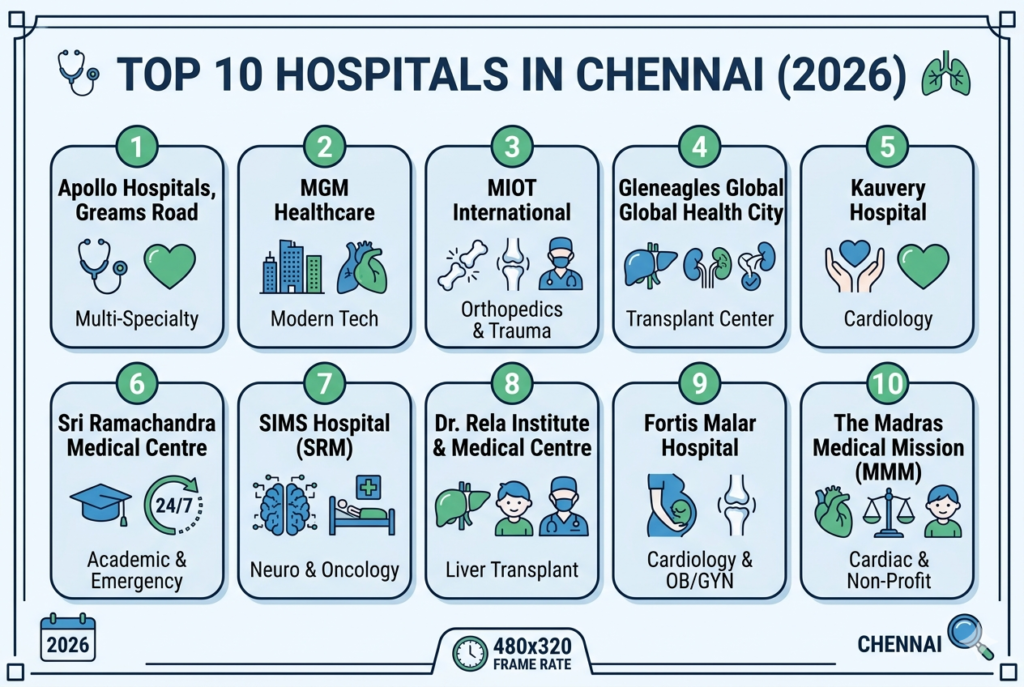 TOP 10 HOSPITALS IN CHENNAI (2026)

1
Apollo Hospitals, Greams Road
Multi-Specialty

2
MGM Healthcare
Modern Tech

3
MIOT International
Orthopedics & Trauma

4
Gleneagles Global Global Health City
Transplant Center

5
Kauvery Hospital
Cardiology

6
Sri Ramachandra Medical Centre
24/7
Academic & Emergency

7
SIMS Hospital (SRM)
Neuro & Oncology

8
Dr. Rela Institute & Medical Centre
Liver Transplant

9
Fortis Malar Hospital
Cardiology & OB/GYN

10
The Madras Medical Mission (MMM)
Cardiac & Non-Profit

2026

480x320
FRAME RATE

CHENNAI